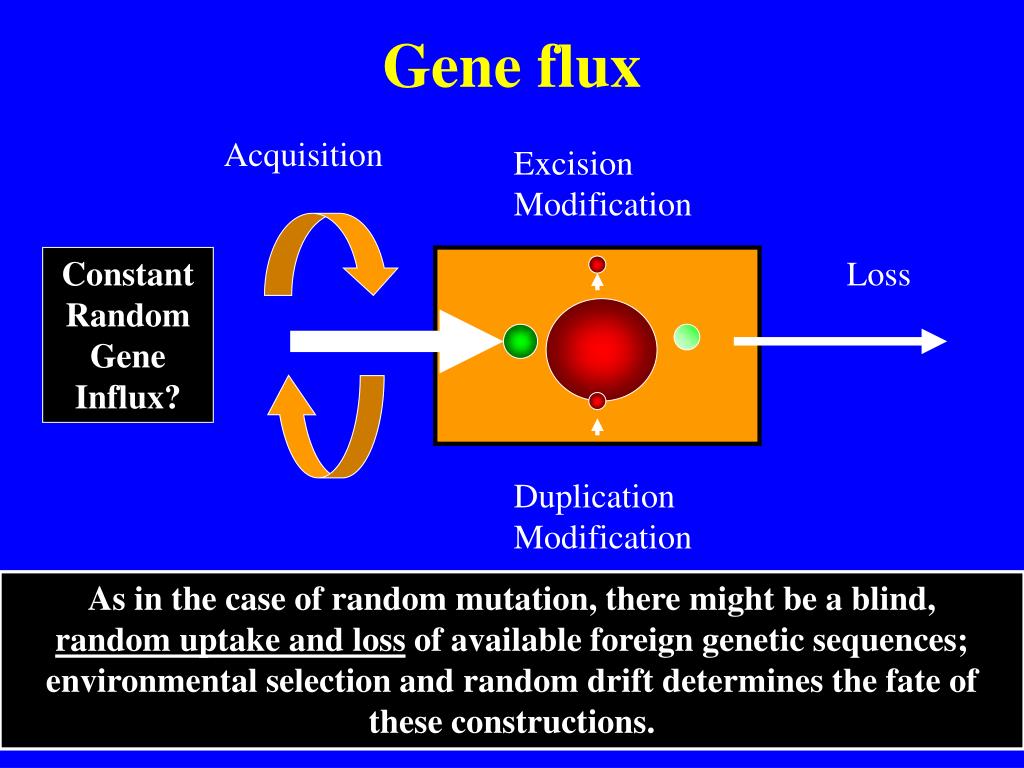 Gene flux

Acquisition

Excision
Modification

Constant Random Gene Influx?

Loss

Duplication
Modification

As in the case of random mutation, there might be a blind, random uptake and loss of available foreign genetic sequences; environmental selection and random drift determines the fate of these constructions.